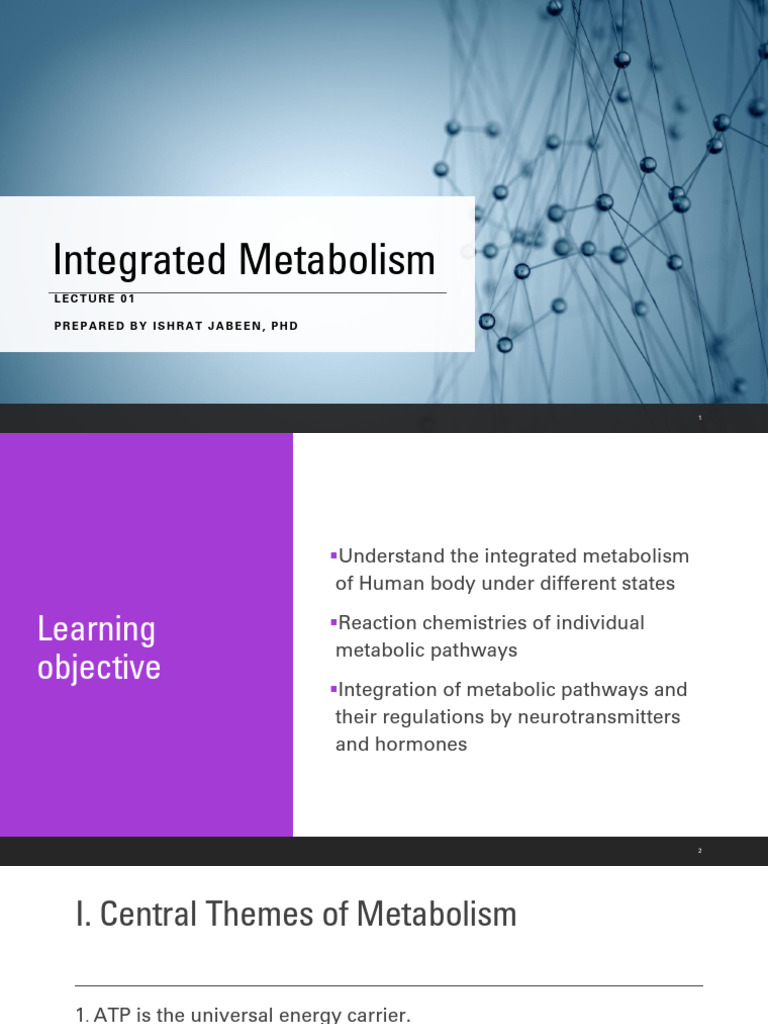 Integrated Metabolism

LECTURE 01

PREPARED BY ISHRAT JABEEN, PHD

1

Learning objective

▪Understand the integrated metabolism of Human body under different states

▪Reaction chemistries of individual metabolic pathways

▪Integration of metabolic pathways and their regulations by neurotransmitters and hormones

2

I. Central Themes of Metabolism

1. ATP is the universal energy carrier.